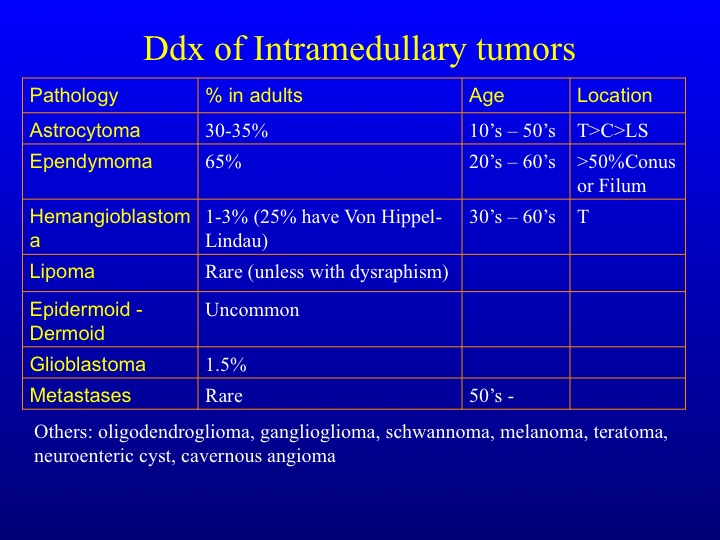 Ddx of Intramedullary tumors

| Pathology | % in adults | Age | Location |
|---|---|---|---|
| Astrocytoma | 30-35% | 10’s – 50’s | T>C>LS |
| Ependymoma | 65% | 20’s – 60’s | >50%Conus or Filum |
| Hemangioblastoma | 1-3% (25% have Von Hippel-Lindau) | 30’s – 60’s | T |
| Lipoma | Rare (unless with dysraphism) | | |
| Epidermoid - Dermoid | Uncommon | | |
| Glioblastoma | 1.5% | | |
| Metastases | Rare | 50’s - | |

Others: oligodendroglioma, ganglioglioma, schwannoma, melanoma, teratoma, neuroenteric cyst, cavernous angioma